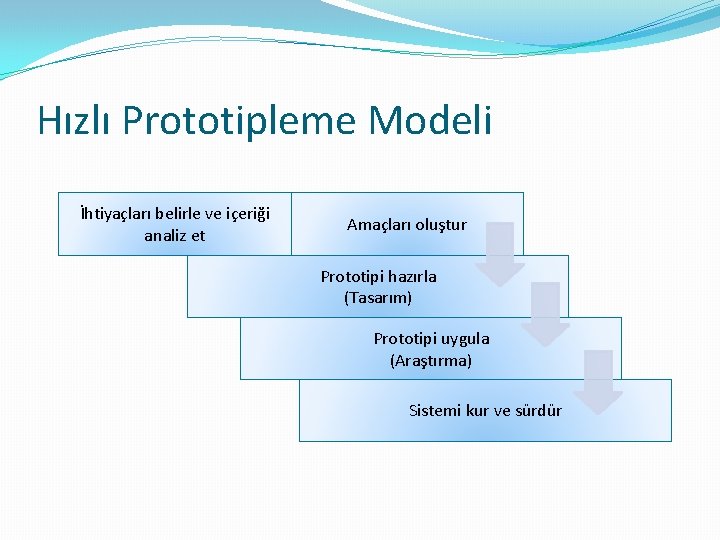 Hızlı Prototipleme Modeli

İhtiyaçları belirle ve içeriği analiz et

Amaçları oluştur

Prototipi hazırla (Tasarım)

Prototipi uygula (Araştırma)

Sistemi kur ve sürdür